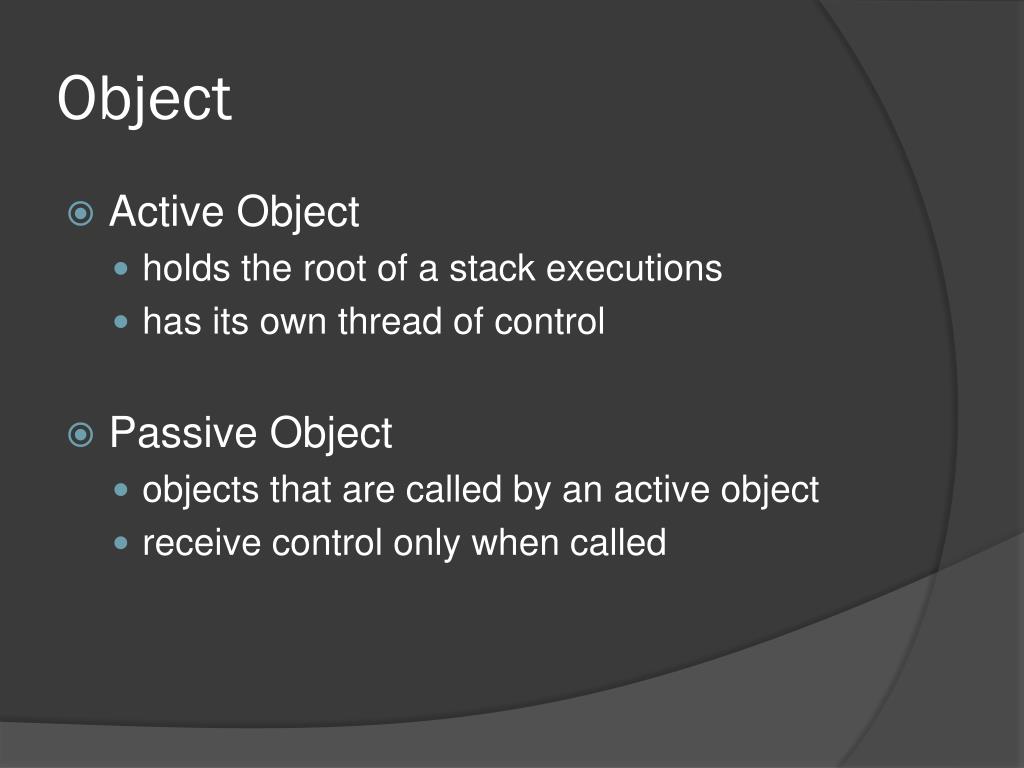 Object

Active Object
holds the root of a stack executions
has its own thread of control

Passive Object
objects that are called by an active object
receive control only when called